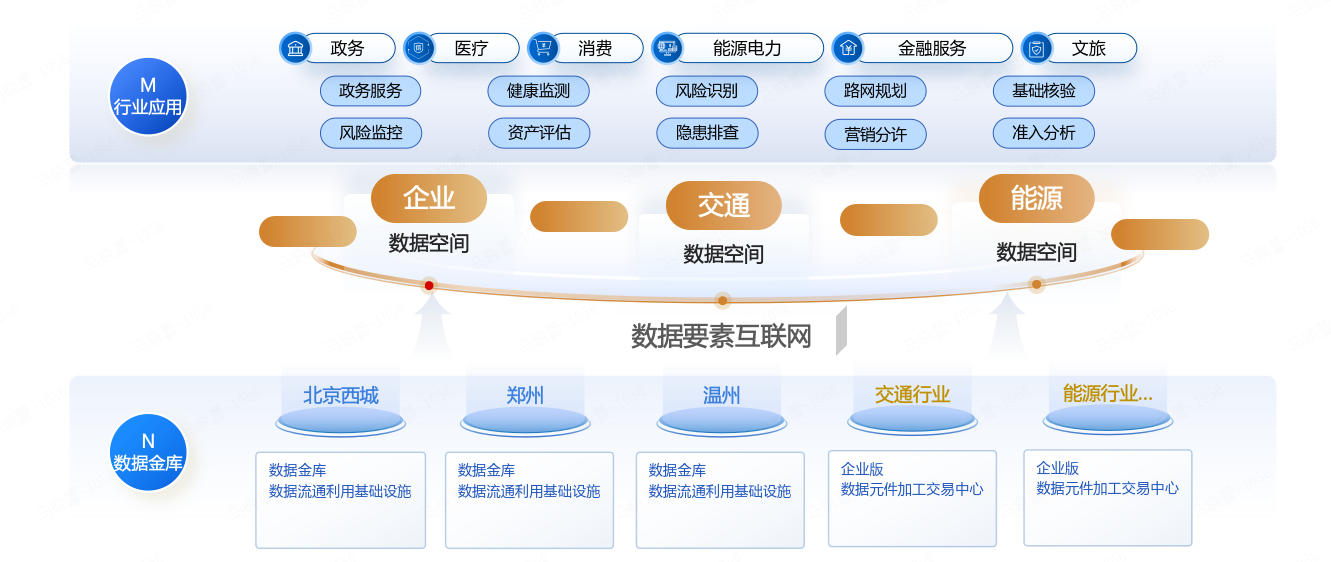 M
行业应用

政务
医疗
消费
能源电力
金融服务
文旅

政务服务
健康监测
风险识别
路网规划
基础核验
风险监控
资产评估
隐患排查
营销分许
准入分析

企业
数据空间
交通
数据空间
能源
数据空间

数据要素互联网

N
数据金库

北京西城
郑州
温州
交通行业
能源行业...

数据金库
数据流通利用基础设施

数据金库
数据流通利用基础设施

数据金库
数据流通利用基础设施

企业版
数据元件加工交易中心

企业版
数据元件加工交易中心